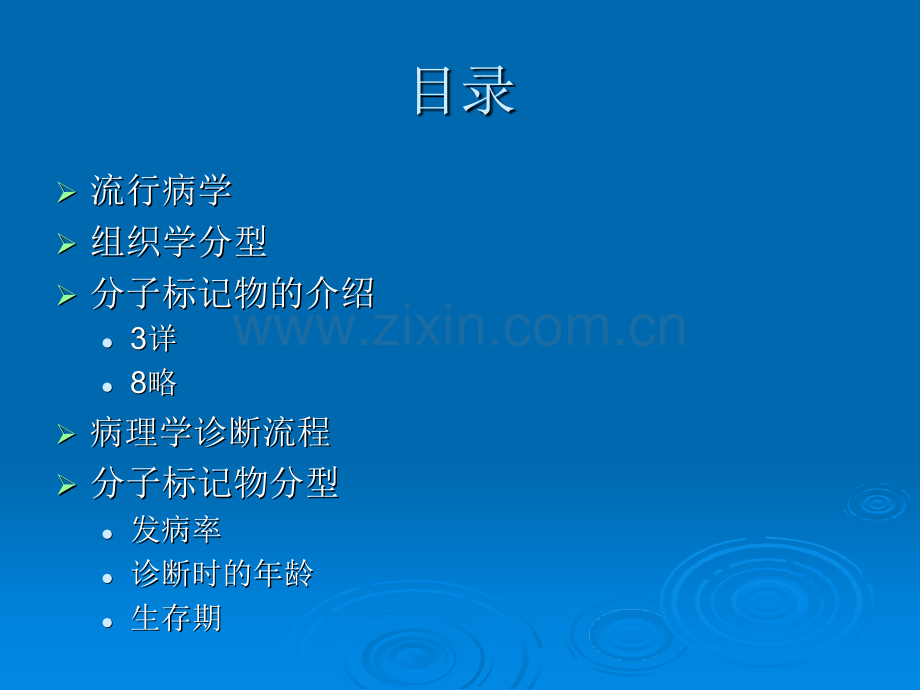 目录

➢ 流行病学
➢ 组织学分型
➢ 分子标记物的介绍
• 3详
• 8略
➢ 病理学诊断流程
➢ 分子标记物分型
• 发病率
• 诊断时的年龄
• 生存期

www.zixin.com.cn